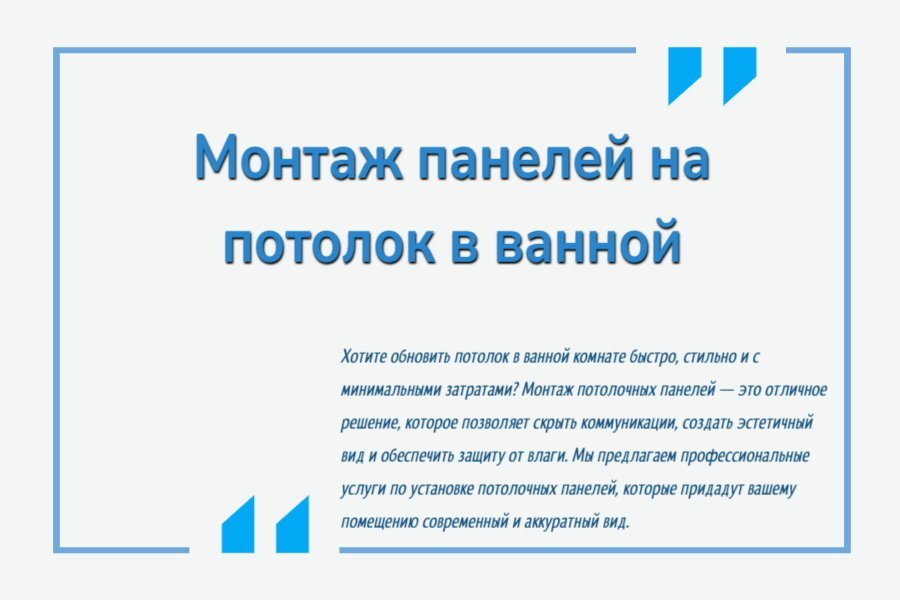 Монтаж панелей на потолок в ванной

Хотите обновить потолок в ванной комнате быстро, стильно и с минимальными затратами? Монтаж потолочных панелей — это отличное решение, которое позволяет скрыть коммуникации, создать эстетичный вид и обеспечить защиту от влаги. Мы предлагаем профессиональные услуги по установке потолочных панелей, которые придадут вашему помещению современный и аккуратный вид.